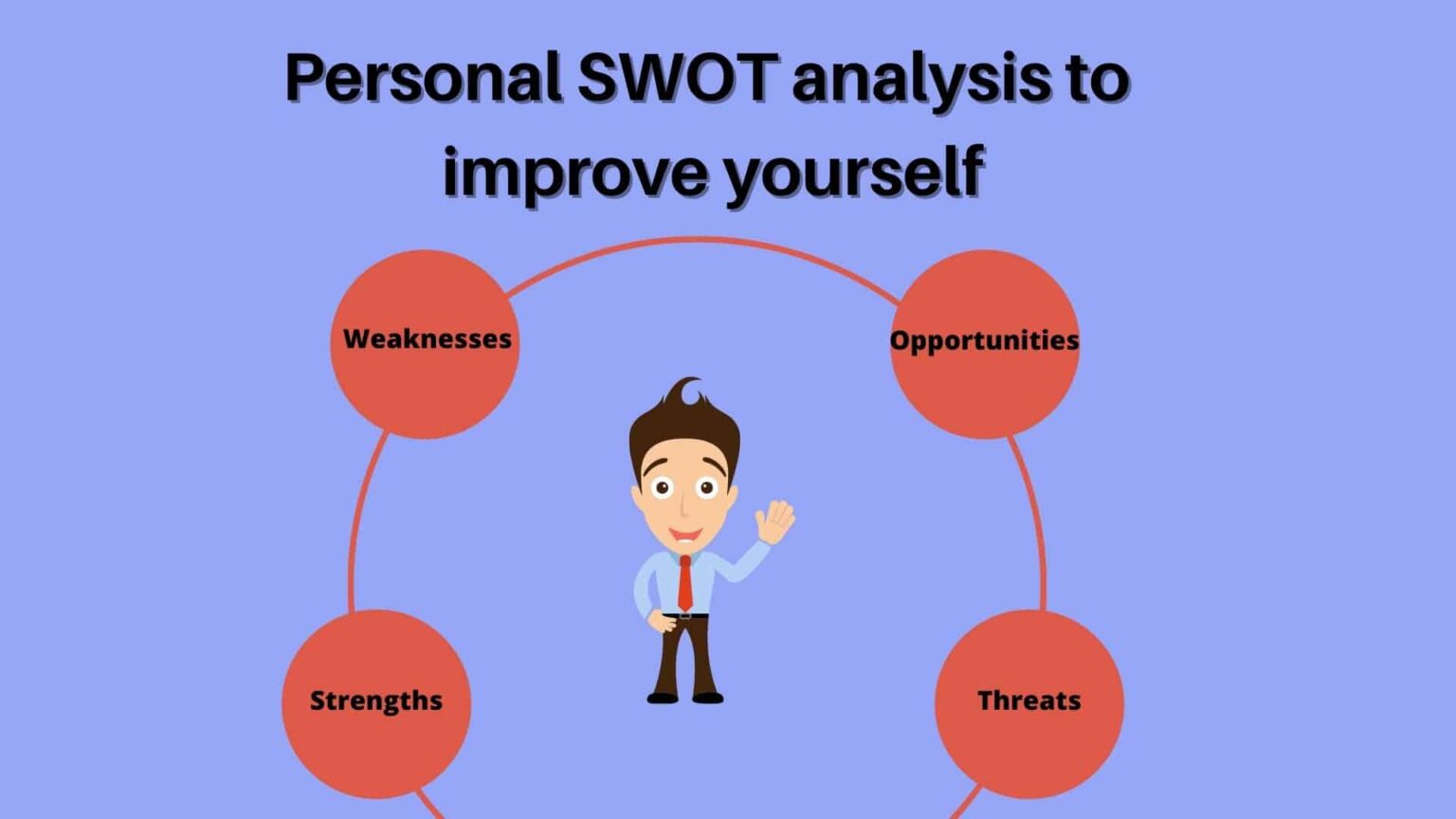 Personal SWOT analysis to improve yourself

Weaknesses

Opportunities

Strengths

Threats